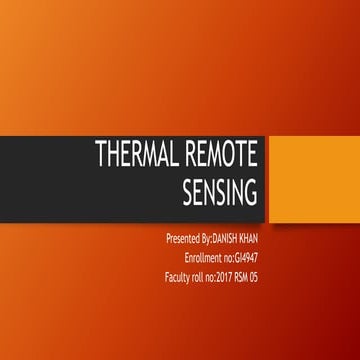 THERMAL REMOTE SENSING

Presented By:DANISH KHAN
Enrollment no:GI4947
Faculty roll no:2017 RSM 05